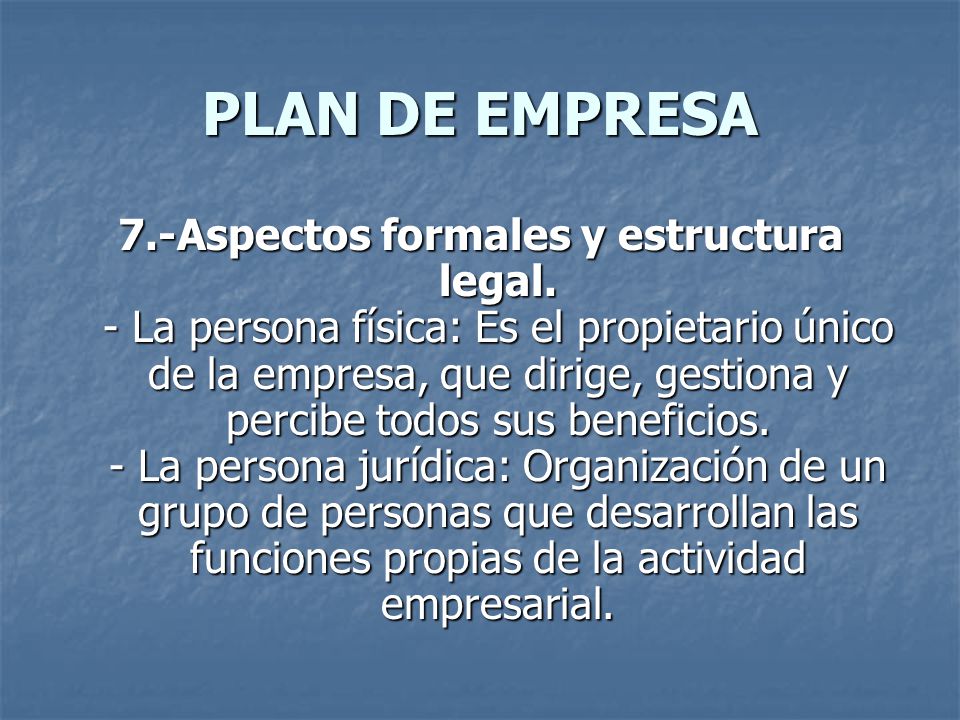 PLAN DE EMPRESA

7.-Aspectos formales y estructura legal.

- La persona física: Es el propietario único de la empresa, que dirige, gestiona y percibe todos sus beneficios.

- La persona jurídica: Organización de un grupo de personas que desarrollan las funciones propias de la actividad empresarial.